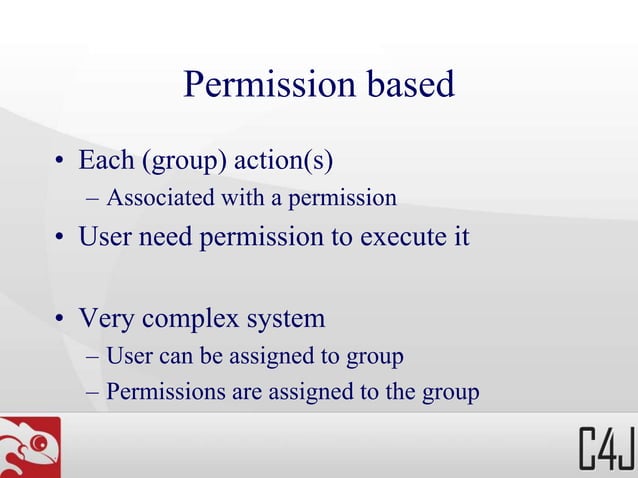 Permission based

• Each (group) action(s)
– Associated with a permission
• User need permission to execute it

• Very complex system
– User can be assigned to group
– Permissions are assigned to the group

C4J